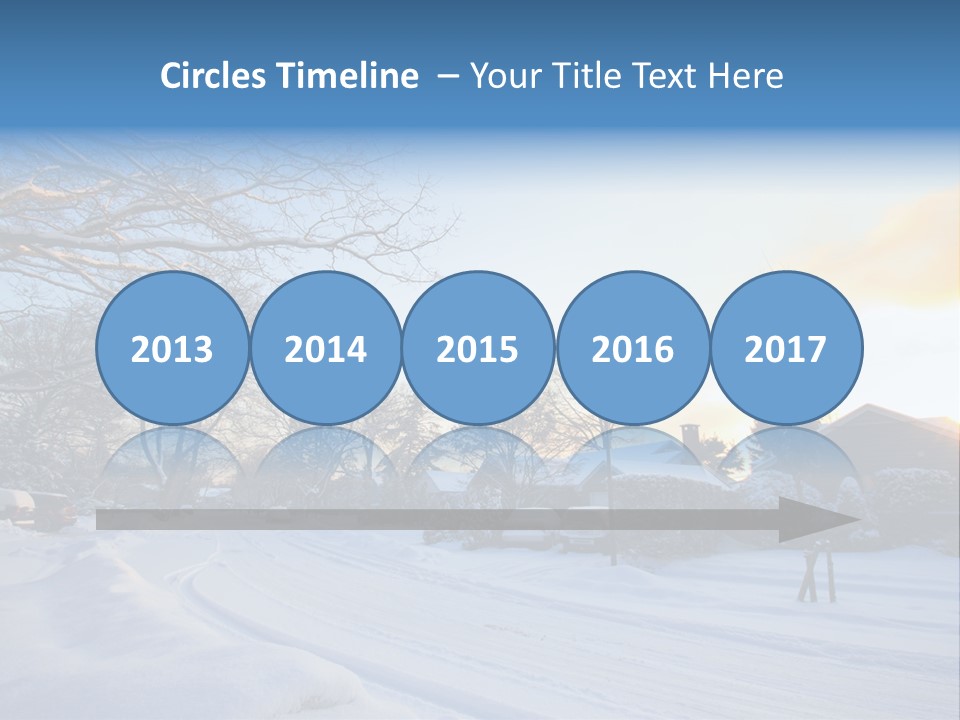 Circles Timeline – Your Title Text Here

2013 2014 2015 2016 2017